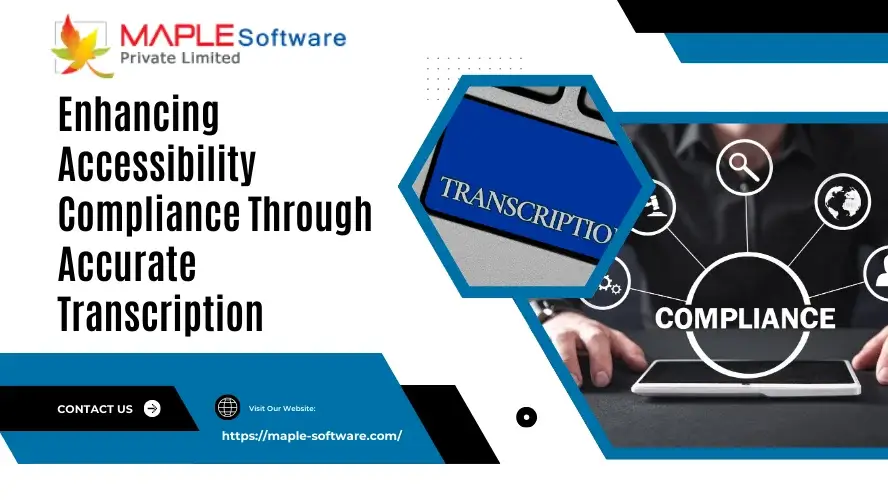 MAPLE Software
Private Limited

Enhancing Accessibility Compliance Through Accurate Transcription

TRANSCRIPTIO

COMPLIANCE

CONTACT US

Visit Our Website:
https://maple-software.com/